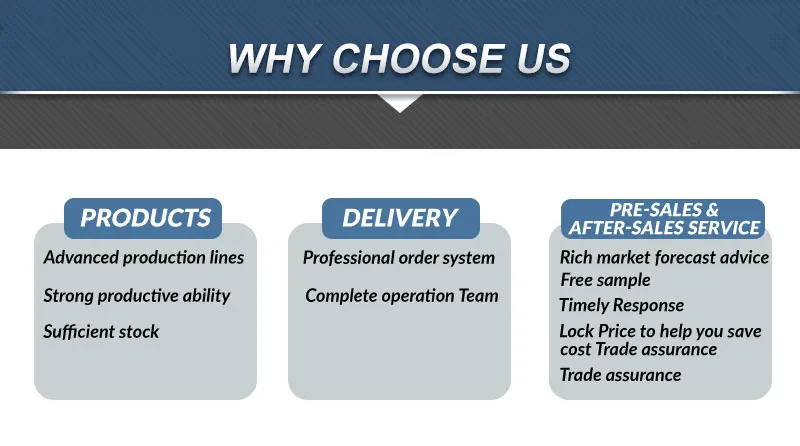 WHY CHOOSE US

PRODUCTS

Advanced production lines

Strong productive ability

Sufficient stock

DELIVERY

Professional order system

Complete operation Team

PRE-SALES & AFTER-SALES SERVICE

Rich market forecast advice

Free sample

Timely Response

Lock Price to help you save cost Trade assurance

Trade assurance